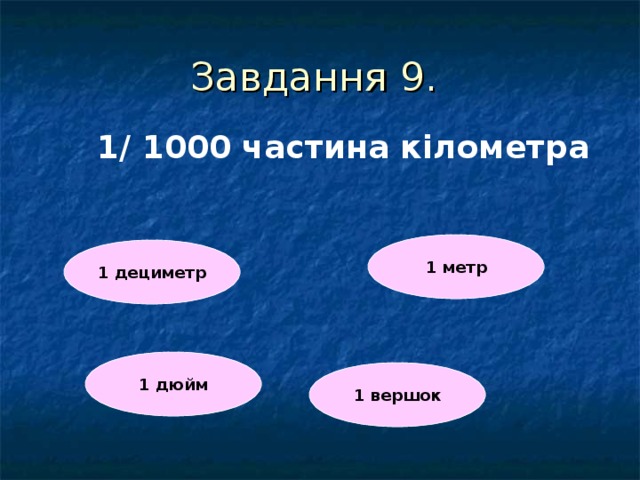 Завдання 9.

1/ 1000 частина кілометра

1 дециметр

1 метр

1 дюйм

1 вершок